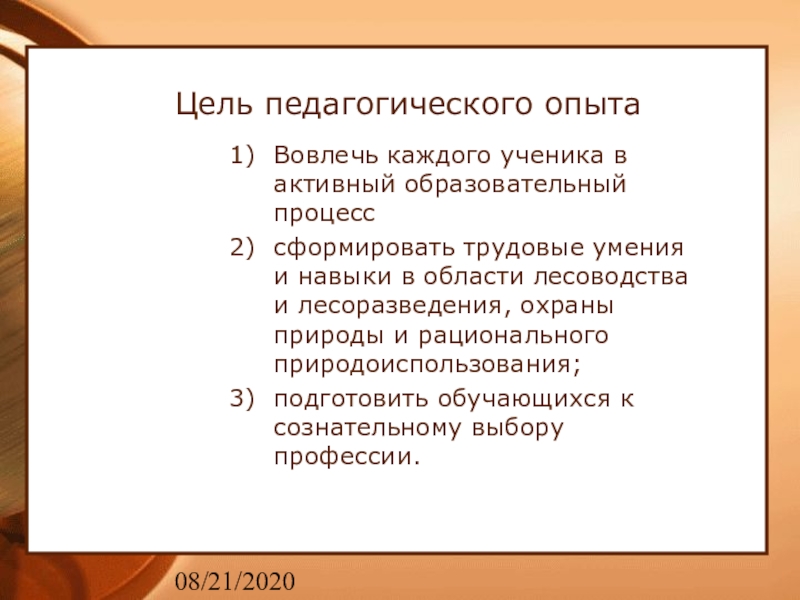 Цель педагогического опыта

1) Вовлечь каждого ученика в активный образовательный процесс
2) сформировать трудовые умения и навыки в области лесоводства и лесоразведения, охраны природы и рационального природоиспользования;
3) подготовить обучающихся к сознательному выбору профессии.

08/21/2020